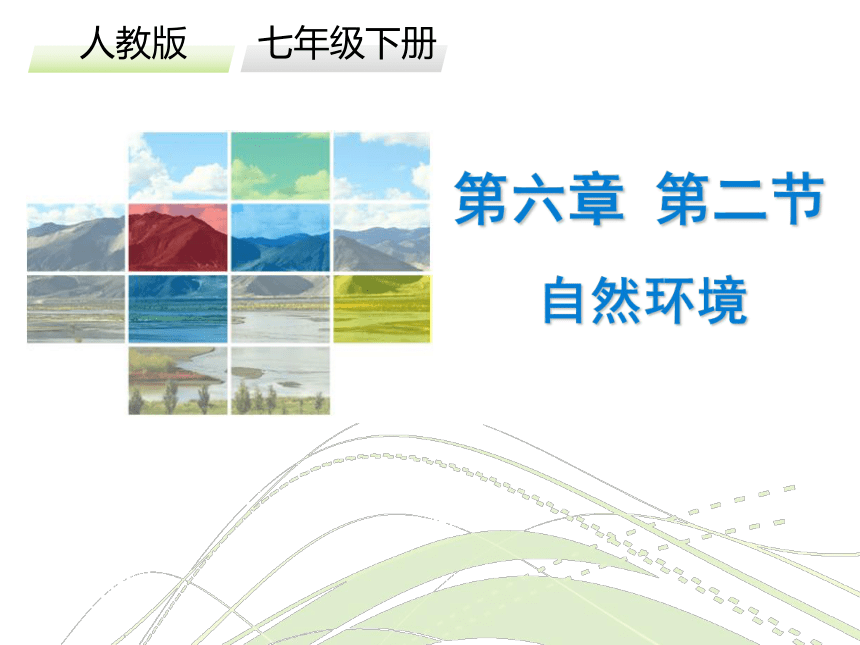 人教版　七年级下册

第六章　第二节

自然环境